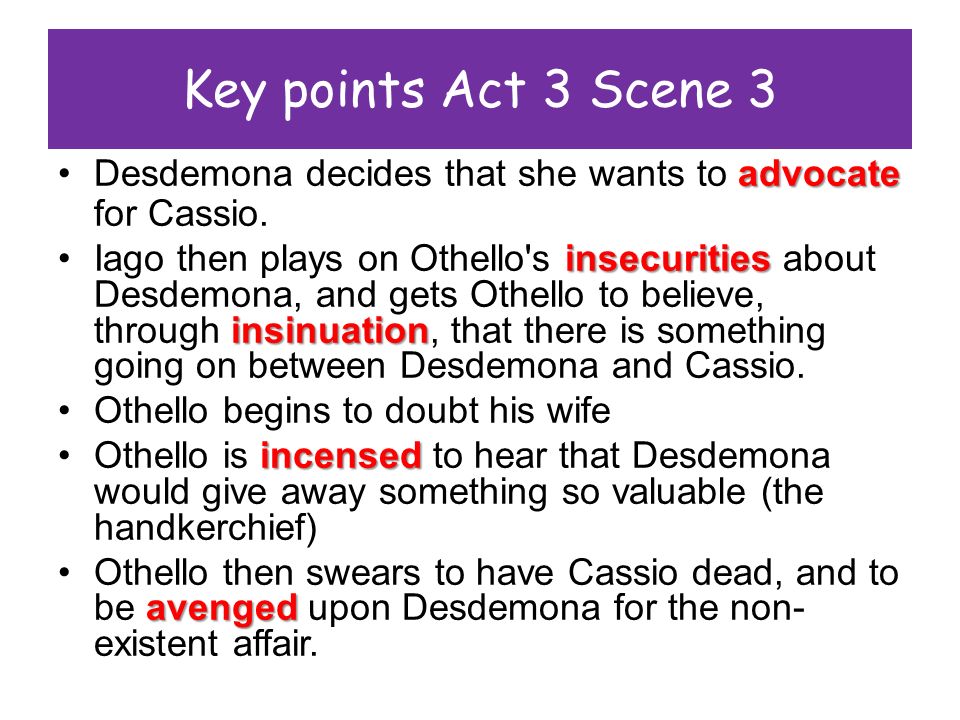 Key points Act 3 Scene 3

• Desdemona decides that she wants to advocate for Cassio.
• Iago then plays on Othello's insecurities about Desdemona, and gets Othello to believe, through insinuation, that there is something going on between Desdemona and Cassio.
• Othello begins to doubt his wife
• Othello is incensed to hear that Desdemona would give away something so valuable (the handkerchief)
• Othello then swears to have Cassio dead, and to be avenged upon Desdemona for the non-existent affair.